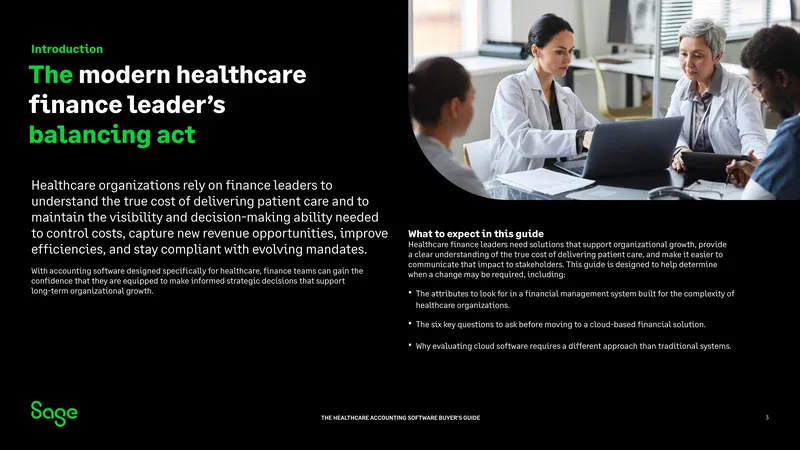 Introduction

The modern healthcare finance leader's balancing act

Healthcare organizations rely on finance leaders to understand the true cost of delivering patient care and to maintain the visibility and decision-making ability needed to control costs, capture new revenue opportunities, improve efficiencies, and stay compliant with evolving mandates.

With accounting software designed specifically for healthcare, finance teams can gain the confidence that they are equipped to make informed strategic decisions that support long-term organizational growth.

What to expect in this guide

Healthcare finance leaders need solutions that support organizational growth, provide a clear understanding of the true cost of delivering patient care, and make it easier to communicate that impact to stakeholders. This guide is designed to help determine when a change may be required, including:

• The attributes to look for in a financial management system built for the complexity of healthcare organizations.

• The six key questions to ask before moving to a cloud-based financial solution.

• Why evaluating cloud software requires a different approach than traditional systems.

Sage

THE HEALTHCARE ACCOUNTING SOFTWARE BUYER'S GUIDE

3